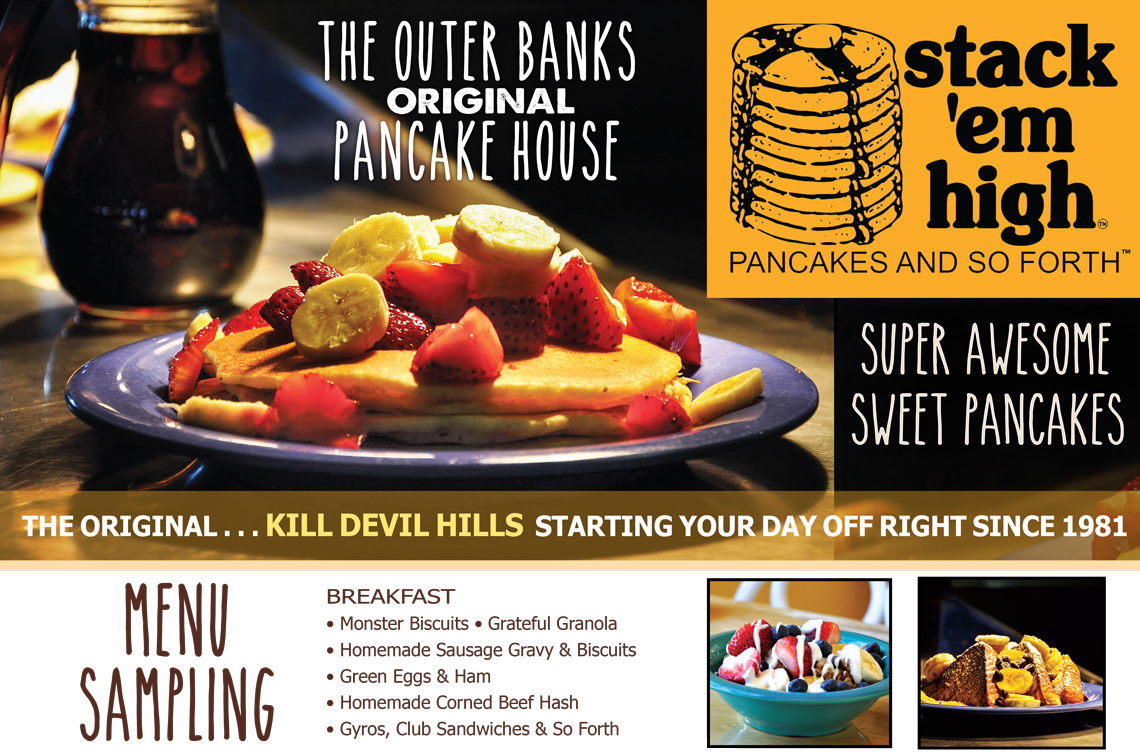 THE OUTER BANKS
ORIGINAL
PANCAKE HOUSE

stack 'em high™
PANCAKES AND SO FORTH™

SUPER AWESOME
SWEET PANCAKES

THE ORIGINAL . . . KILL DEVIL HILLS STARTING YOUR DAY OFF RIGHT SINCE 1981

MENU
SAMPLING

BREAKFAST
• Monster Biscuits • Grateful Granola
• Homemade Sausage Gravy & Biscuits
• Green Eggs & Ham
• Homemade Corned Beef Hash
• Gyros, Club Sandwiches & So Forth